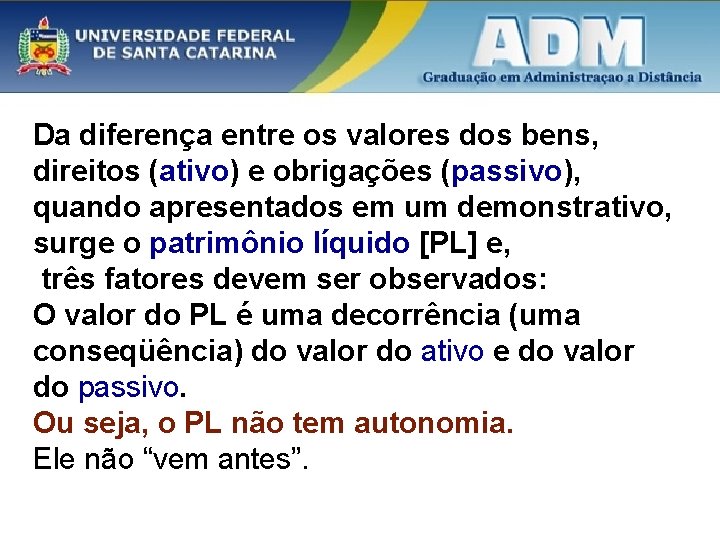 UNIVERSIDADE FEDERAL
DE SANTA CATARINA

ADM
Graduação em Administraçao a Distância

Da diferença entre os valores dos bens, direitos (ativo) e obrigações (passivo), quando apresentados em um demonstrativo, surge o patrimônio líquido [PL] e, três fatores devem ser observados:
O valor do PL é uma decorrência (uma conseqüência) do valor do ativo e do valor do passivo.
Ou seja, o PL não tem autonomia.
Ele não “vem antes”.